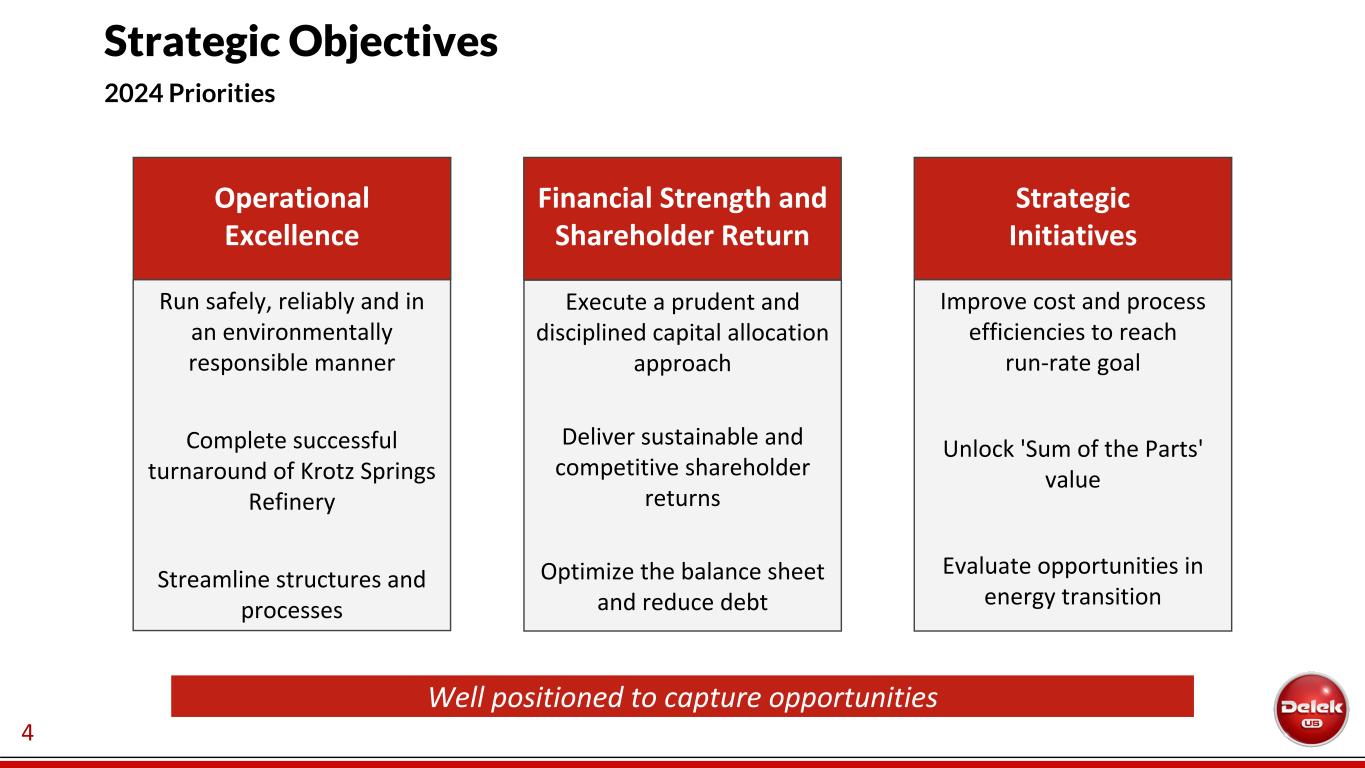 Strategic Objectives
2024 Priorities

Operational Excellence

Run safely, reliably and in an environmentally responsible manner

Complete successful turnaround of Krotz Springs Refinery

Streamline structures and processes

Financial Strength and Shareholder Return

Execute a prudent and disciplined capital allocation approach

Deliver sustainable and competitive shareholder returns

Optimize the balance sheet and reduce debt

Strategic Initiatives

Improve cost and process efficiencies to reach run-rate goal

Unlock 'Sum of the Parts' value

Evaluate opportunities in energy transition

Well positioned to capture opportunities

4

Delek US